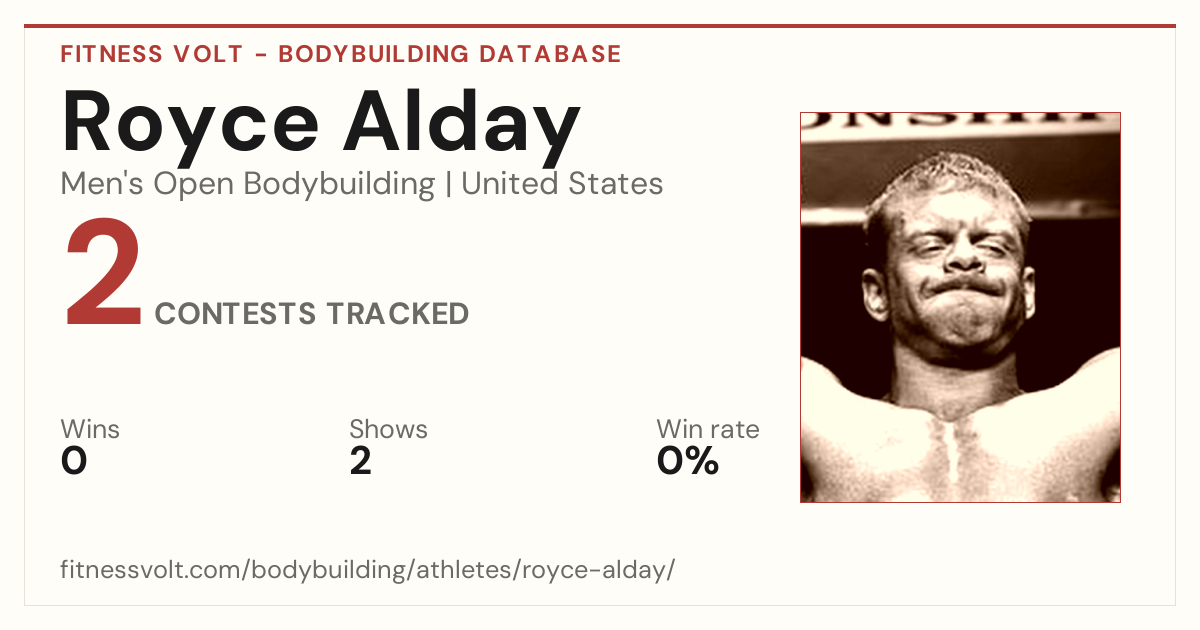 FITNESS VOLT - BODYBUILDING DATABASE

Royce Alday

Men's Open Bodybuilding | United States

2 CONTESTS TRACKED

Wins
0

Shows
2

Win rate
0%

fitnessvolt.com/bodybuilding/athletes/royce-alday/